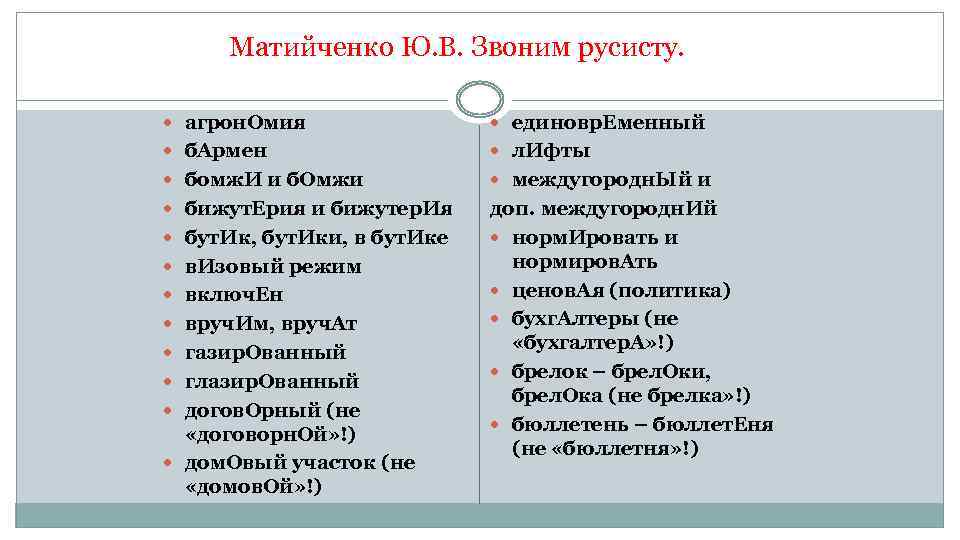 Матийченко Ю.В. Звоним русисту.

агронОмия
бАрмен
бомжИ и бОмжи
бижутЕрия и бижутерИя
бутИк, бутИки, в бутИке
вИзовый режим
включЕн
вручИм, вручАт
газирОванный
глазирОванный
договОрный (не «договорнОй»!)
домОвый участок (не «домовОй»!)

единоврЕменный
лИфты
междугороднЫй и доп. междугороднИй
нормИровать и нормировАть
ценовАя (политика)
бухгАлтеры (не «бухгалтерА»!)
брелок – брелОки, брелОка (не брелка»!)
бюллетень – бюллетЕня (не «бюллетня»!)